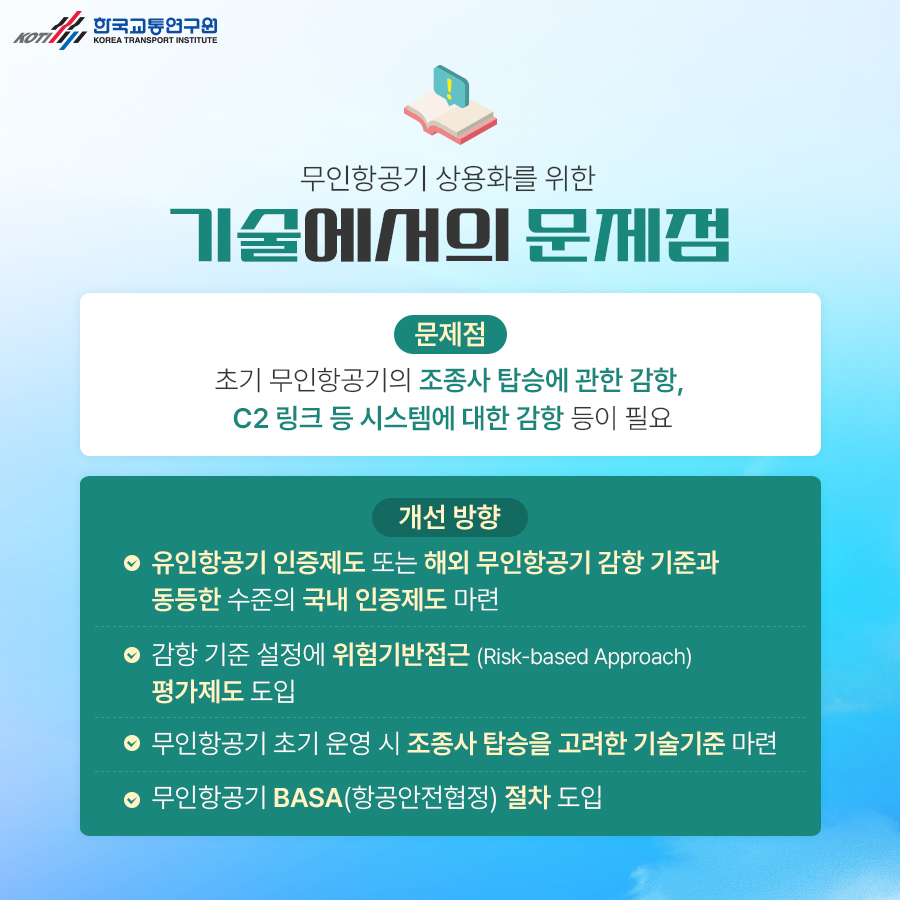 KOTI 한국교통연구원
KOREA TRANSPORT INSTITUTE

무인항공기 상용화를 위한
기술에서의 문제점

문제점
초기 무인항공기의 조종사 탑승에 관한 감항, C2 링크 등 시스템에 대한 감항 등이 필요

개선 방향
유인항공기 인증제도 또는 해외 무인항공기 감항 기준과 동등한 수준의 국내 인증제도 마련

감항 기준 설정에 위험기반접근 (Risk-based Approach) 평가제도 도입

무인항공기 초기 운영 시 조종사 탑승을 고려한 기술기준 마련

무인항공기 BASA(항공안전협정) 절차 도입